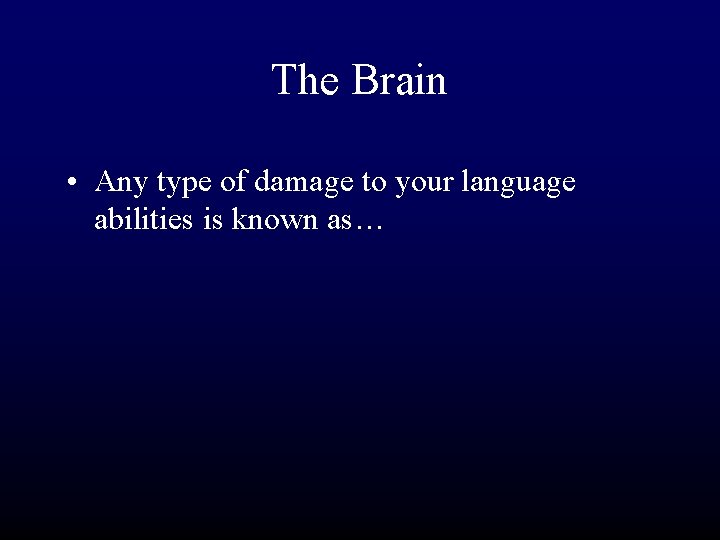 The Brain

• Any type of damage to your language abilities is known as…